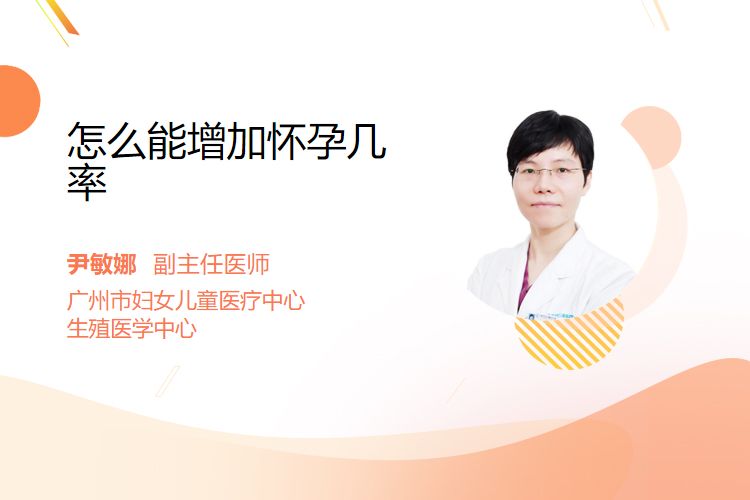 怎么能增加怀孕几率

尹敏娜 副主任医师

广州市妇女儿童医疗中心
生殖医学中心